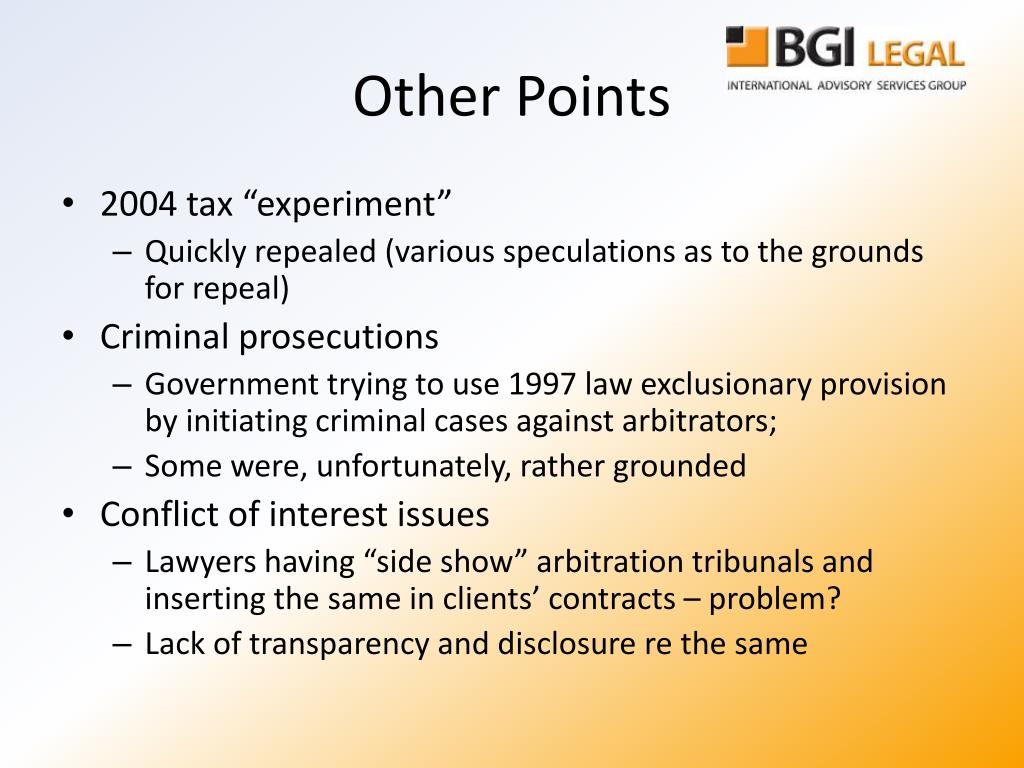 BGI LEGAL
INTERNATIONAL ADVISORY SERVICES GROUP

Other Points

• 2004 tax “experiment”
– Quickly repealed (various speculations as to the grounds for repeal)
• Criminal prosecutions
– Government trying to use 1997 law exclusionary provision by initiating criminal cases against arbitrators;
– Some were, unfortunately, rather grounded
• Conflict of interest issues
– Lawyers having “side show” arbitration tribunals and inserting the same in clients’ contracts – problem?
– Lack of transparency and disclosure re the same